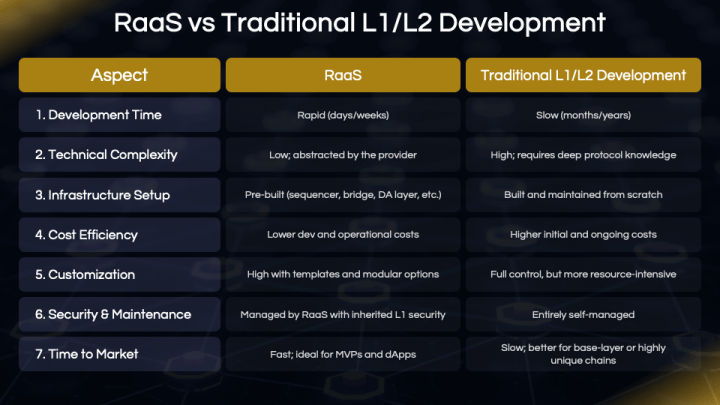 RaaS vs Traditional L1/L2 Development

| Aspect | RaaS | Traditional L1/L2 Development |
|---|---|---|
| 1. Development Time | Rapid (days/weeks) | Slow (months/years) |
| 2. Technical Complexity | Low; abstracted by the provider | High; requires deep protocol knowledge |
| 3. Infrastructure Setup | Pre-built (sequencer, bridge, DA layer, etc.) | Built and maintained from scratch |
| 4. Cost Efficiency | Lower dev and operational costs | Higher initial and ongoing costs |
| 5. Customization | High with templates and modular options | Full control, but more resource-intensive |
| 6. Security & Maintenance | Managed by RaaS with inherited L1 security | Entirely self-managed |
| 7. Time to Market | Fast; ideal for MVPs and dApps | Slow; better for base-layer or highly unique chains |